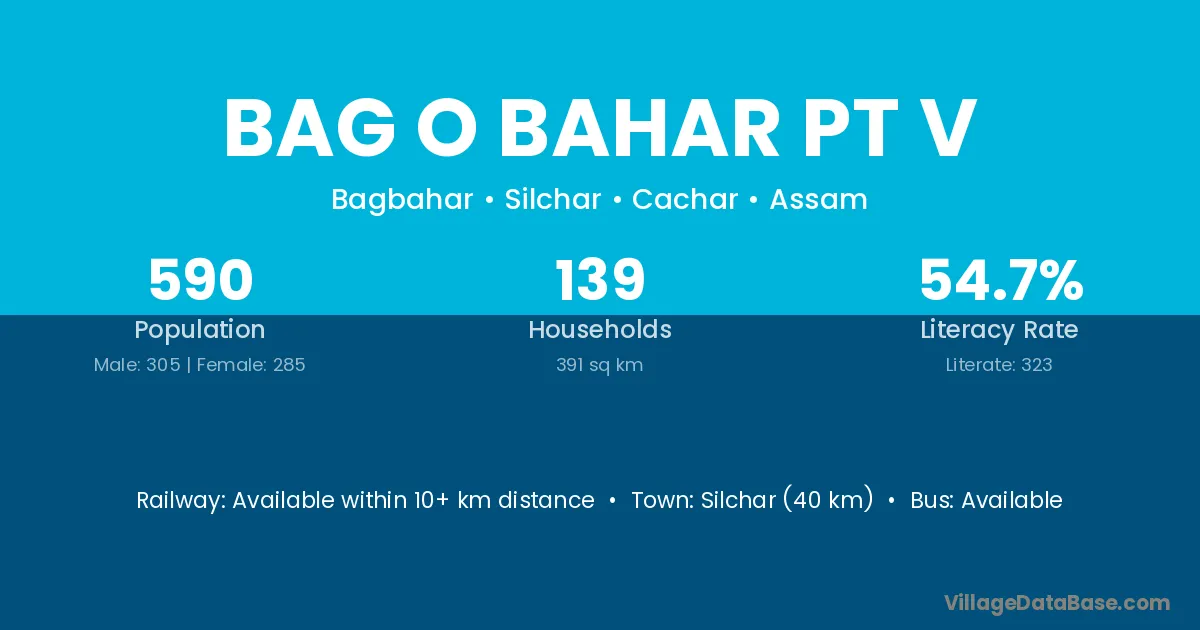 BAG O BAHAR PT V

Bagbahar • Silchar • Cachar • Assam

590
Population
Male: 305 | Female: 285

139
Households
391 sq km

54.7%
Literacy Rate
Literate: 323

Railway: Available within 10+ km distance • Town: Silchar (40 km) • Bus: Available

VillageDataBase.com